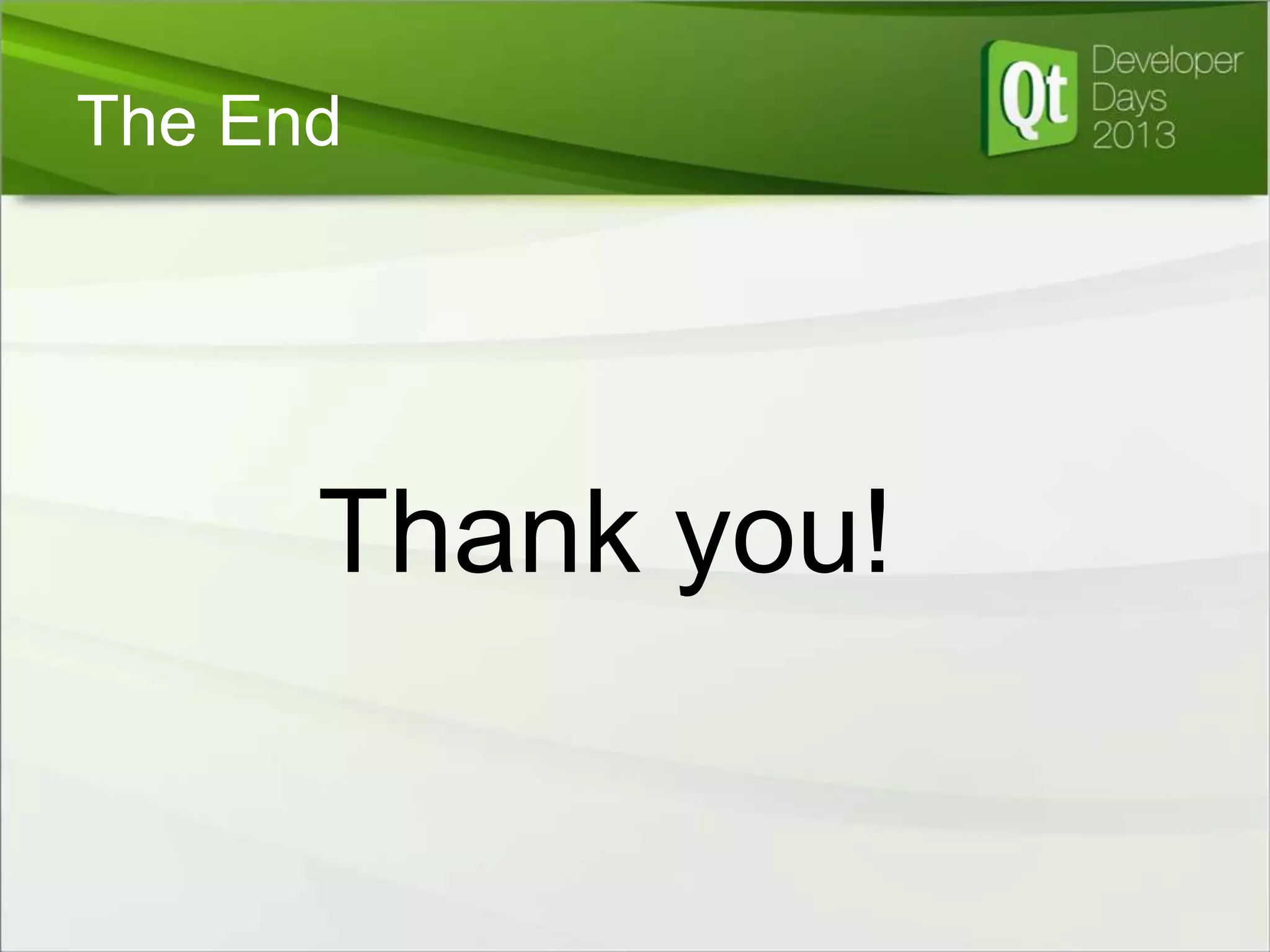 The End

Qt Developer Days 2013

Thank you!